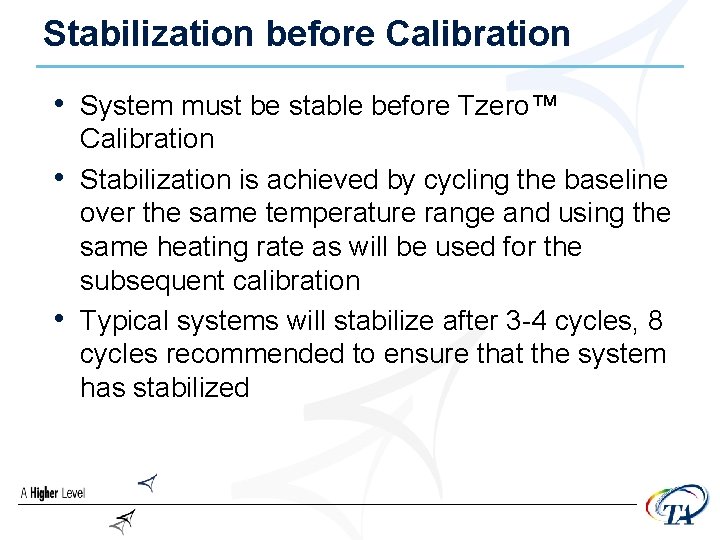 Stabilization before Calibration

• System must be stable before Tzero™ Calibration
• Stabilization is achieved by cycling the baseline over the same temperature range and using the same heating rate as will be used for the subsequent calibration
• Typical systems will stabilize after 3-4 cycles, 8 cycles recommended to ensure that the system has stabilized

A Higher Level

TA